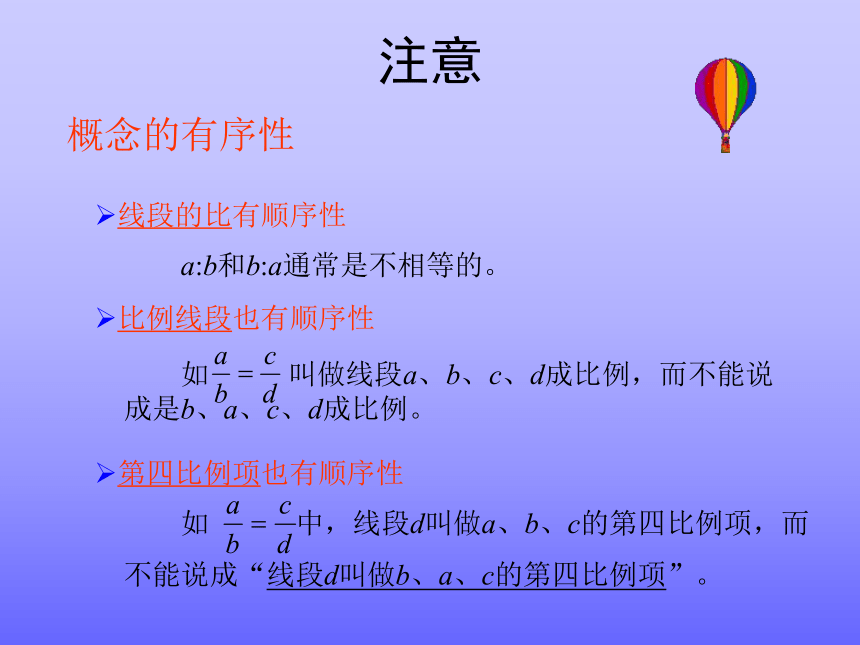 注意

概念的有序性

➢线段的比有顺序性

$a$:$b$和$b$:$a$通常是不相等的。

➢比例线段也有顺序性

如$\frac{a}{b}=\frac{c}{d}$叫做线段$a$、$b$、$c$、$d$成比例，而不能说成是$b$、$a$、$c$、$d$成比例。

➢第四比例项也有顺序性

如 $\frac{a}{b}=\frac{c}{d}$中，线段$d$叫做$a$、$b$、$c$的第四比例项，而不能说成“线段$d$叫做$b$、$a$、$c$的第四比例项”。